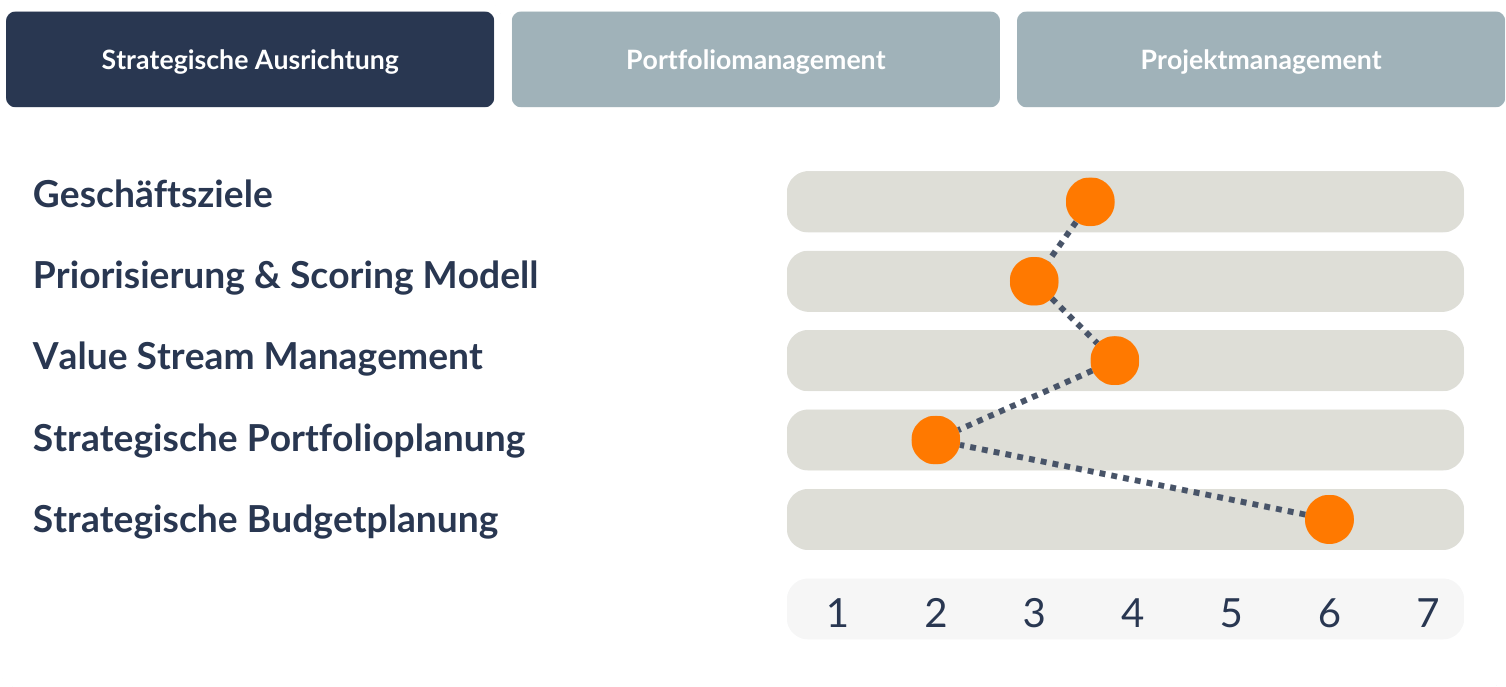 Strategische Ausrichtung

Portfoliomanagement

Projektmanagement

Geschäftsziele

Priorisierung & Scoring Modell

Value Stream Management

Strategische Portfolioplanung

Strategische Budgetplanung

1 2 3 4 5 6 7